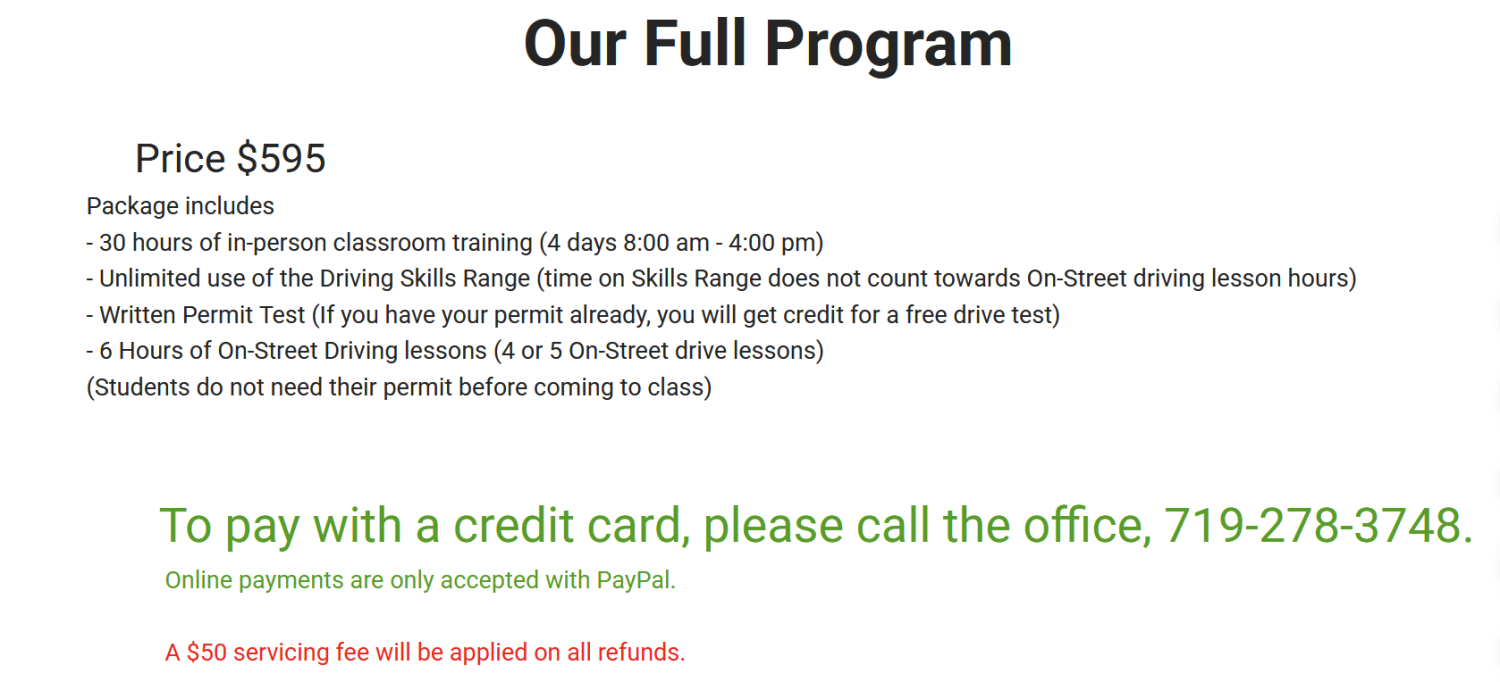 Our Full Program

Price \$595

Package includes
- 30 hours of in-person classroom training (4 days 8:00 am - 4:00 pm)
- Unlimited use of the Driving Skills Range (time on Skills Range does not count towards On-Street driving lesson hours)
- Written Permit Test (If you have your permit already, you will get credit for a free drive test)
- 6 Hours of On-Street Driving lessons (4 or 5 On-Street drive lessons)
(Students do not need their permit before coming to class)

To pay with a credit card, please call the office, 719-278-3748.

Online payments are only accepted with PayPal.

A \$50 servicing fee will be applied on all refunds.